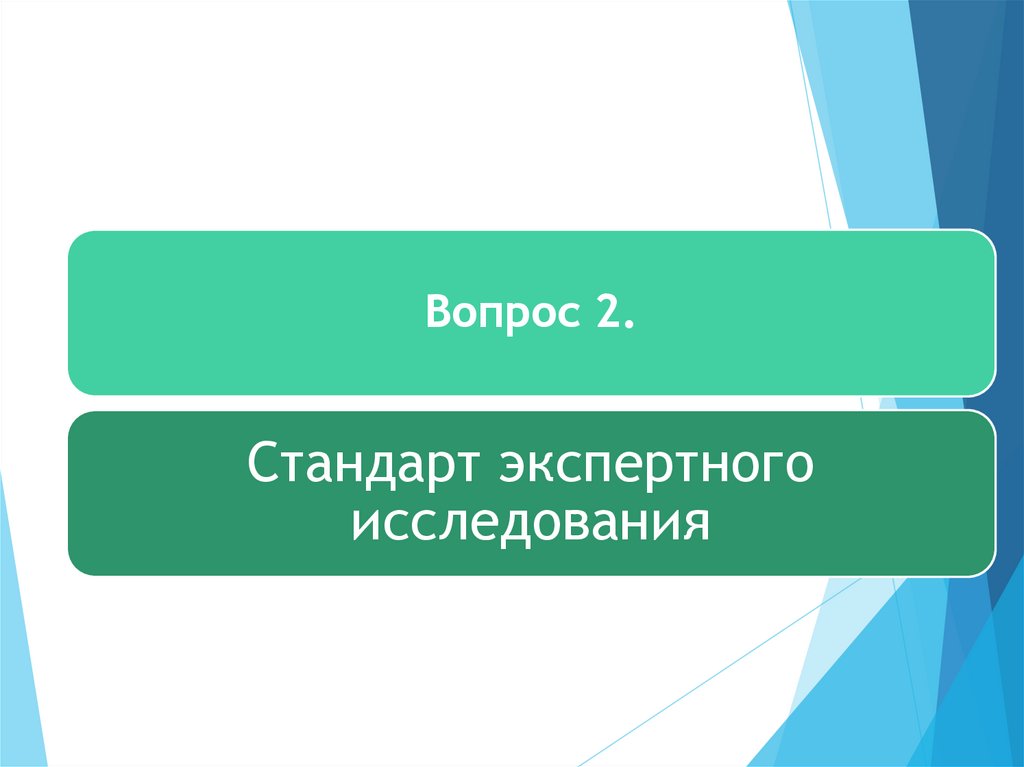 Вопрос 2.

Стандарт экспертного исследования